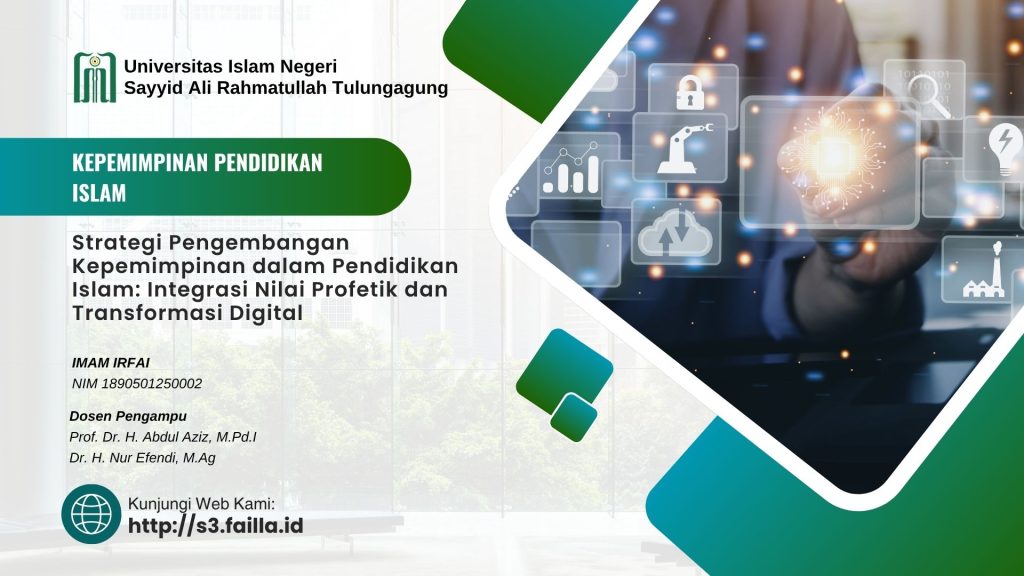 Universitas Islam Negeri
Sayyid Ali Rahmatullah Tulungagung

KEPEMIMPINAN PENDIDIKAN ISLAM

Strategi Pengembangan Kepemimpinan dalam Pendidikan Islam: Integrasi Nilai Profetik dan Transformasi Digital

IMAM IRFAI
NIM 1890501250002

Dosen Pengampu
Prof. Dr. H. Abdul Aziz, M.Pd.I
Dr. H. Nur Efendi, M.Ag

Kunjungi Web Kami:
http://s3.failla.id